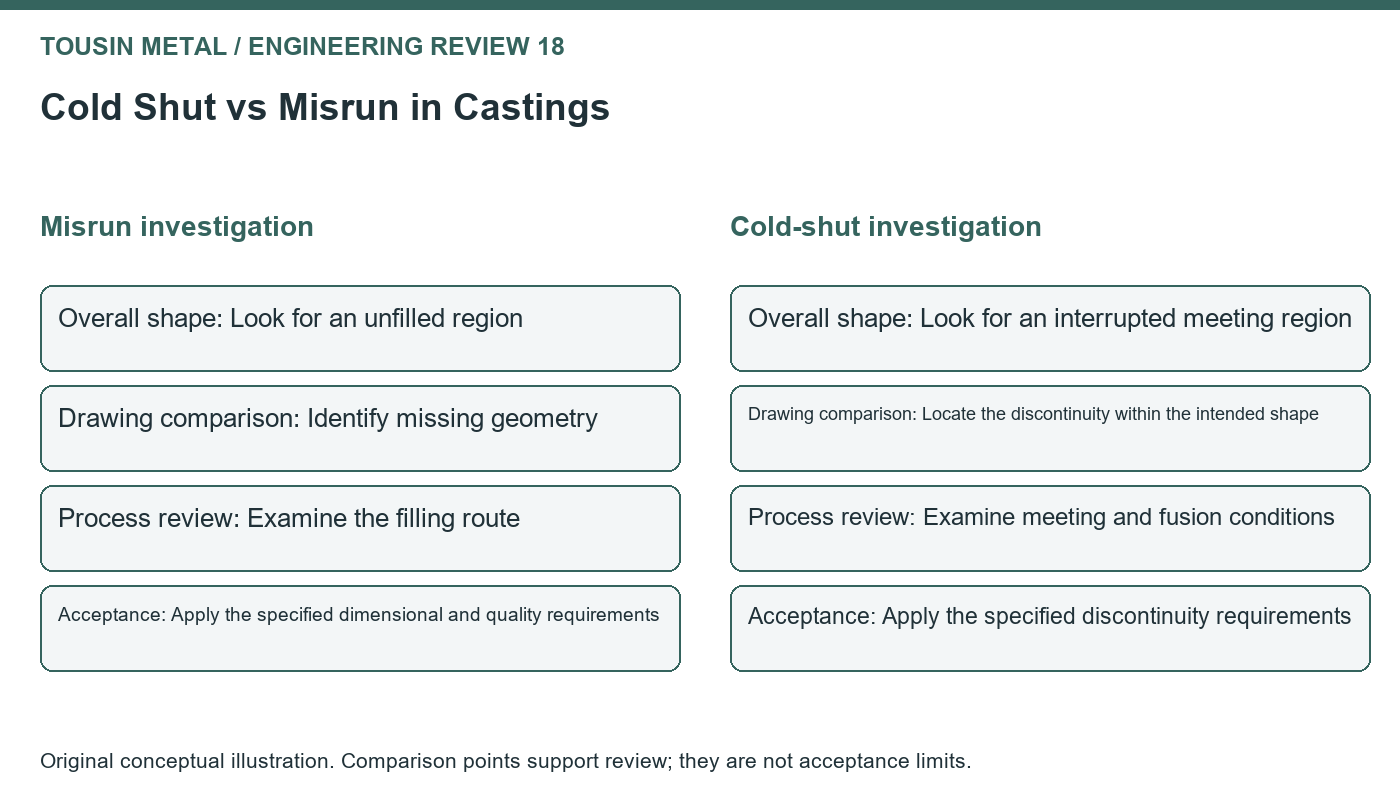 TOUSIN METAL / ENGINEERING REVIEW 18

Cold Shut vs Misrun in Castings

Misrun investigation

Overall shape: Look for an unfilled region

Drawing comparison: Identify missing geometry

Process review: Examine the filling route

Acceptance: Apply the specified dimensional and quality requirements

Cold-shut investigation

Overall shape: Look for an interrupted meeting region

Drawing comparison: Locate the discontinuity within the intended shape

Process review: Examine meeting and fusion conditions

Acceptance: Apply the specified discontinuity requirements

Original conceptual illustration. Comparison points support review; they are not acceptance limits.